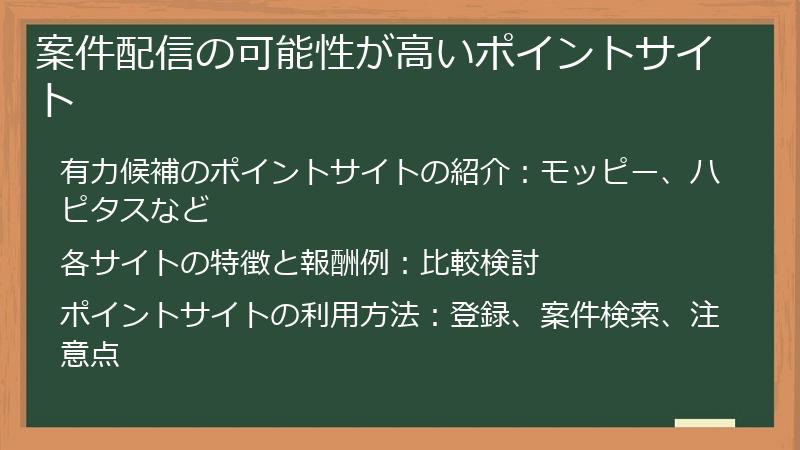 案件配信の可能性が高いポイントサイト

有力候補のポイントサイトの紹介：モッピー、ハピタスなど

各サイトの特徴と報酬例：比較検討

ポイントサイトの利用方法：登録、案件検索、注意点